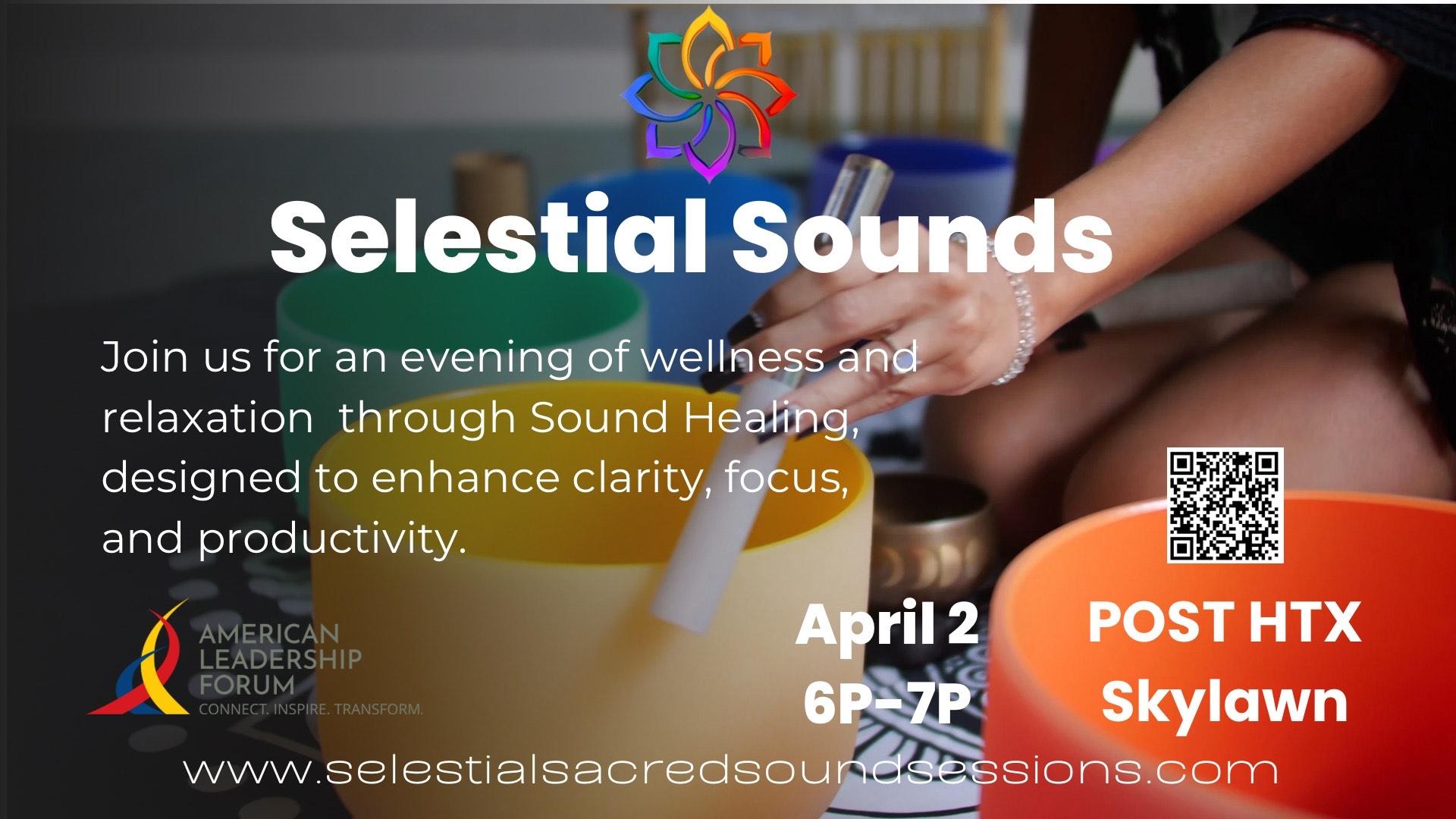 Selestial Sounds

Join us for an evening of wellness and relaxation through Sound Healing, designed to enhance clarity, focus, and productivity.

AMERICAN LEADERSHIP FORUM
CONNECT. INSPIRE. TRANSFORM.

April 2
6P-7P

POST HTX
Skylawn

www.selestialsacredsoundsessions.com